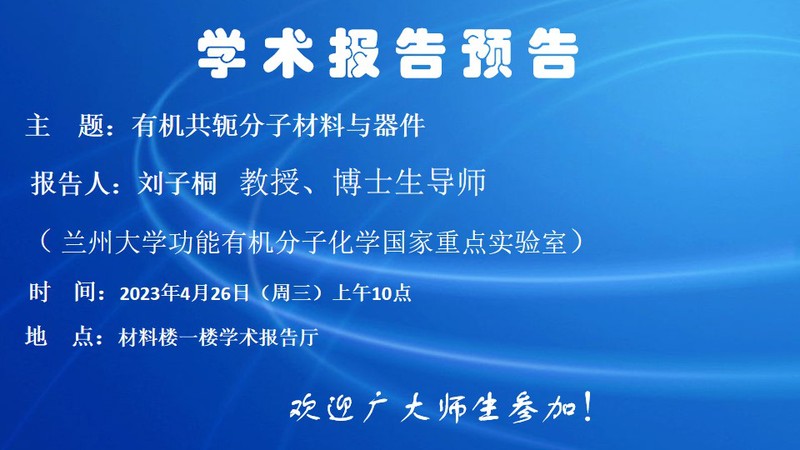 学术报告预告

主　题：有机共轭分子材料与器件

报告人：刘子桐　教授、博士生导师

（兰州大学功能有机分子化学国家重点实验室）

时　间：2023年4月26日（周三）上午10点

地　点：材料楼一楼学术报告厅

欢迎广大师生参加！